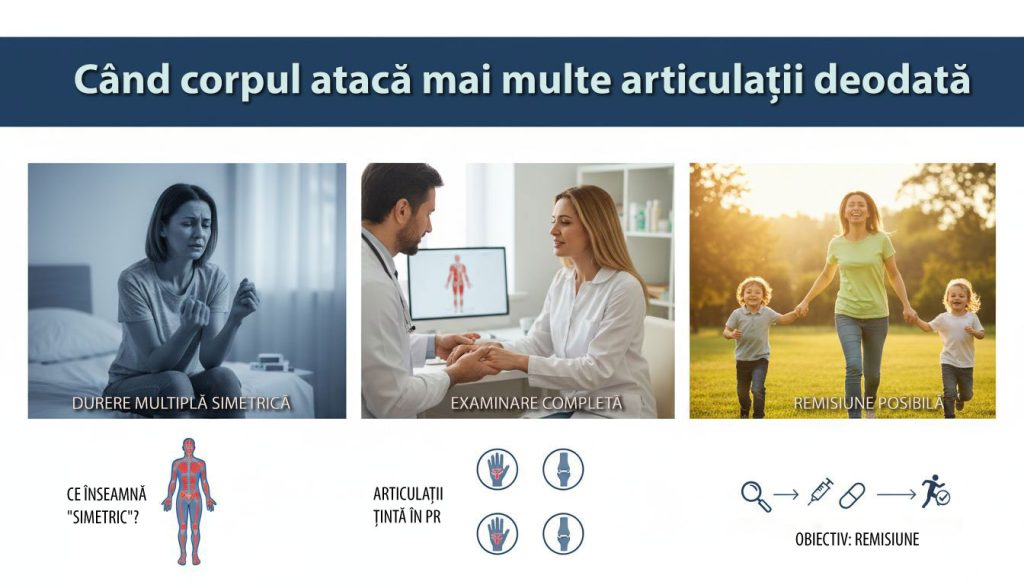 Când corpul atacă mai multe articulații deodată

DURERE MULTIPLĂ SIMETRICĂ

EXAMINARE COMPLETĂ

REMISIUNE POSIBILĂ

CE ÎNSEAMNĂ "SIMETRIC"?

ARTICULAȚII ȚINTĂ ÎN PR

OBIECTIV: REMISIUNE